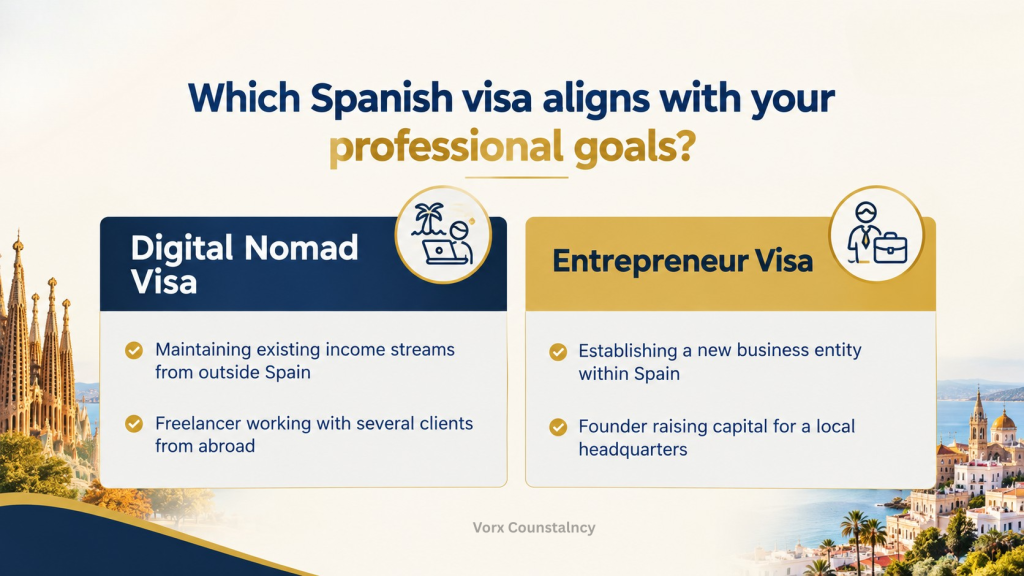 Which Spanish visa aligns with your professional goals?

Digital Nomad Visa

Maintaining existing income streams from outside Spain

Freelancer working with several clients from abroad

Entrepreneur Visa

Establishing a new business entity within Spain

Founder raising capital for a local headquarters

Vorx Counstalncy